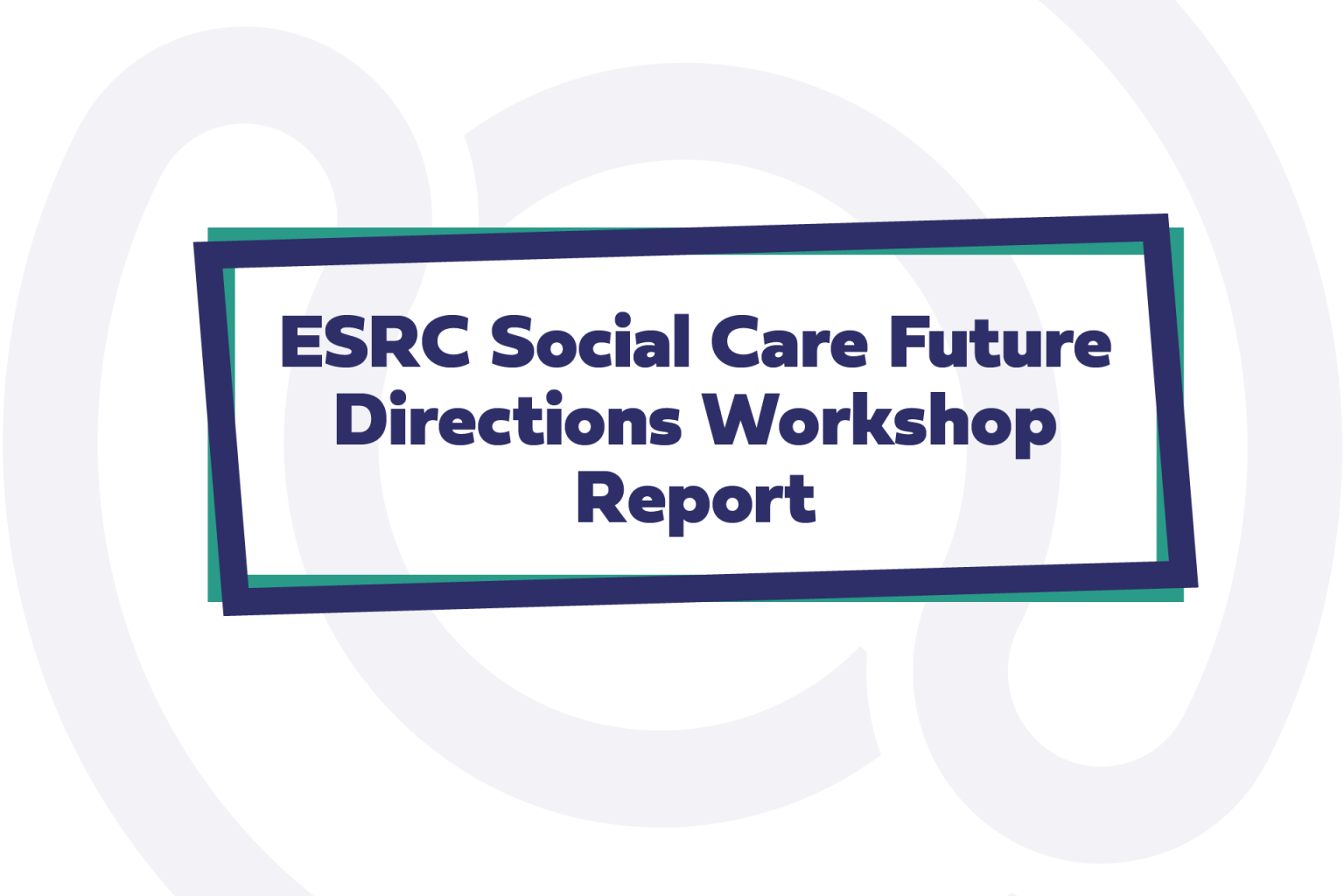 ESRC Social Care Future Directions Workshop Report